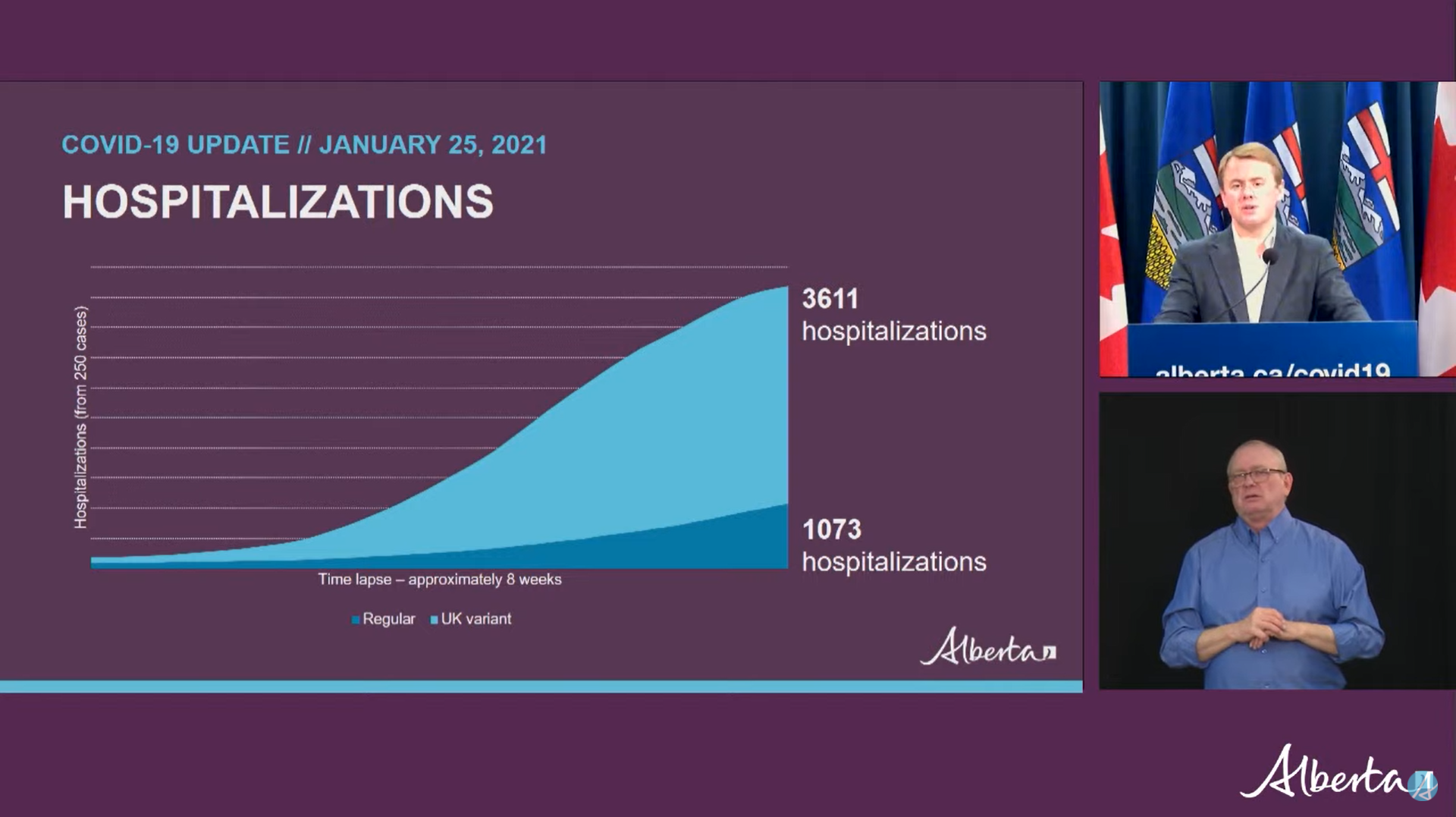 COVID-19 UPDATE // JANUARY 25, 2021

HOSPITALIZATIONS

Hospitalizations (from 250 cases)

3611 hospitalizations

1073 hospitalizations

Time lapse – approximately 8 weeks

Regular UK variant

Alberta

alberta.ca/covid19

Alberta